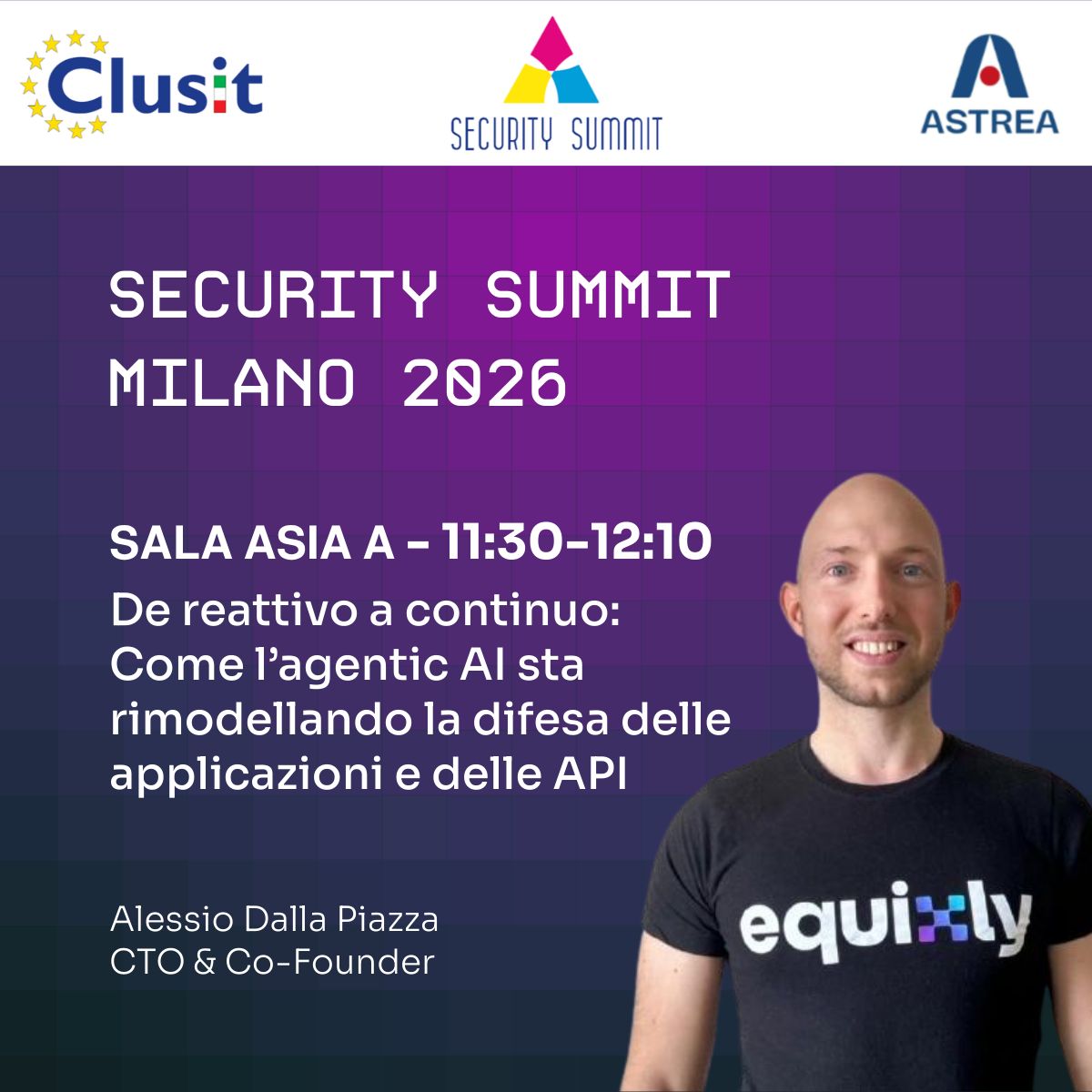 Clusit

SECURITY SUMMIT

ASTREA

SECURITY SUMMIT
MILANO 2026

SALA ASIA A - 11:30-12:10

De reattivo a continuo: Come l'agentic AI sta rimodellando la difesa delle applicazioni e delle API

Alessio Dalla Piazza
CTO & Co-Founder

equixly